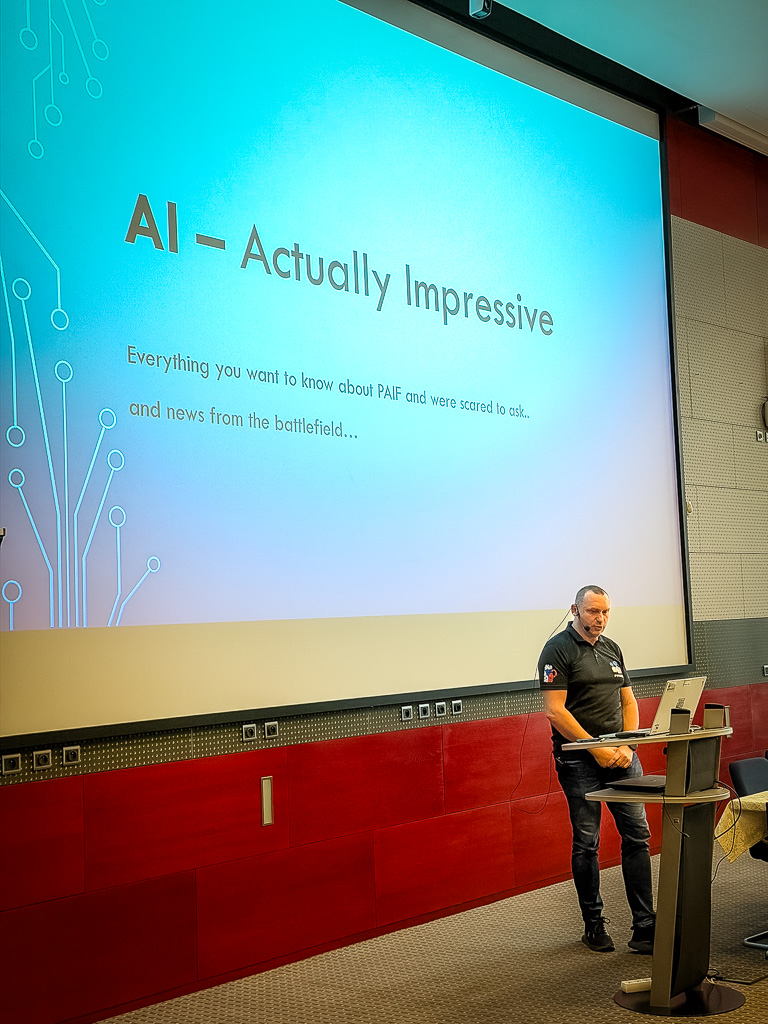 AI – Actually Impressive

Everything you want to know about PAIF and were scared to ask..

and news from the battlefield...